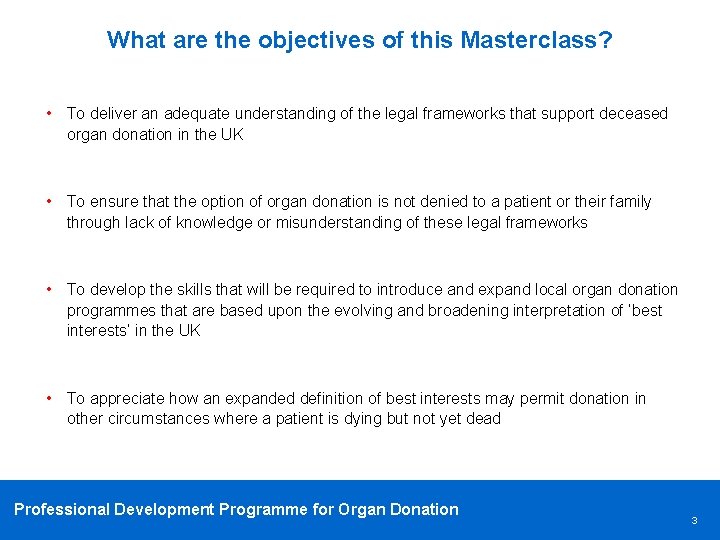 What are the objectives of this Masterclass?

• To deliver an adequate understanding of the legal frameworks that support deceased organ donation in the UK

• To ensure that the option of organ donation is not denied to a patient or their family through lack of knowledge or misunderstanding of these legal frameworks

• To develop the skills that will be required to introduce and expand local organ donation programmes that are based upon the evolving and broadening interpretation of 'best interests' in the UK

• To appreciate how an expanded definition of best interests may permit donation in other circumstances where a patient is dying but not yet dead

Professional Development Programme for Organ Donation

3